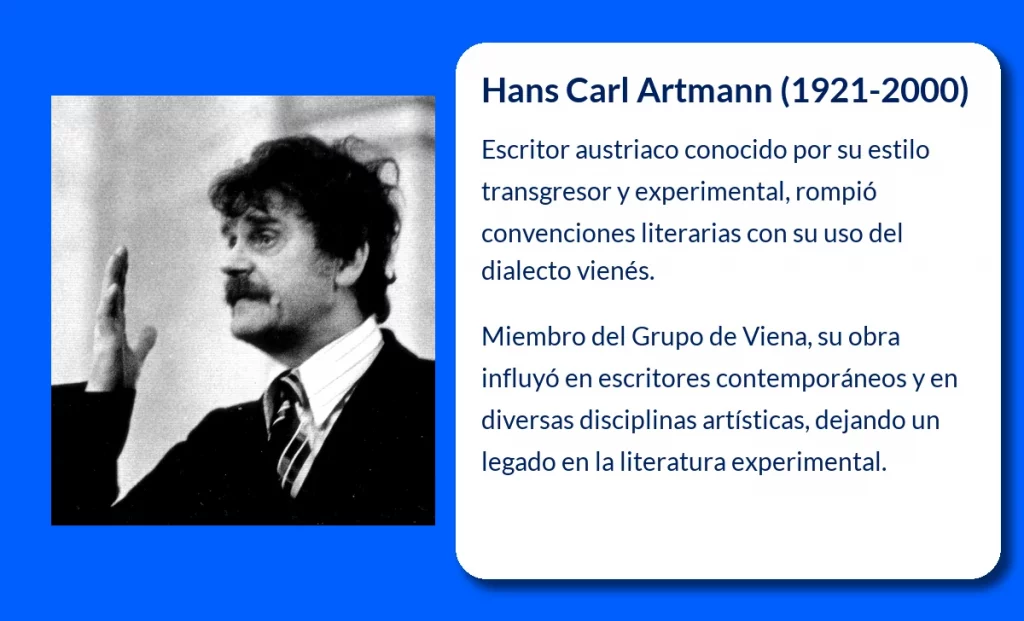 Hans Carl Artmann (1921-2000)

Escritor austriaco conocido por su estilo transgresor y experimental, rompió convenciones literarias con su uso del dialecto vienés.

Miembro del Grupo de Viena, su obra influyó en escritores contemporáneos y en diversas disciplinas artísticas, dejando un legado en la literatura experimental.